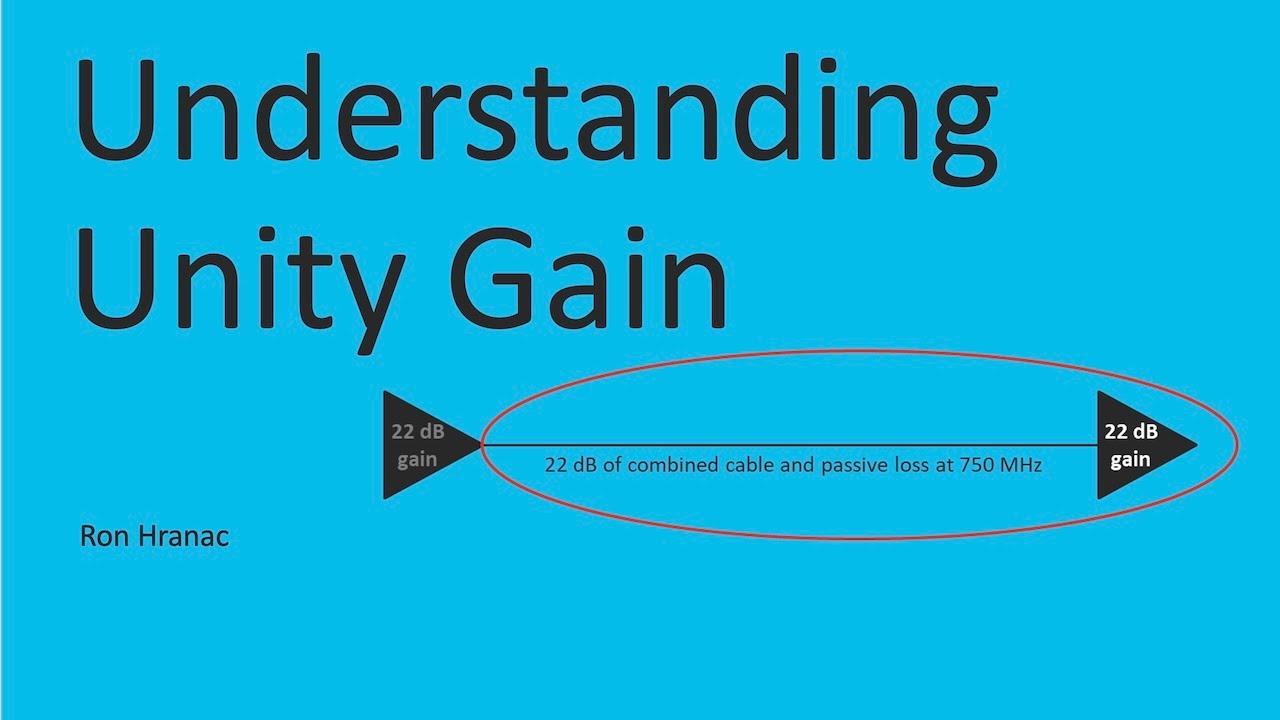 Understanding Unity Gain

22 dB gain

22 dB of combined cable and passive loss at 750 MHz

22 dB gain

Ron Hranac